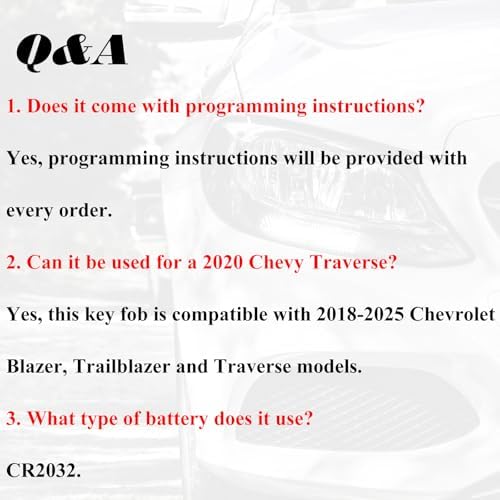 Q&A

1. Does it come with programming instructions?

Yes, programming instructions will be provided with every order.

2. Can it be used for a 2020 Chevy Traverse?

Yes, this key fob is compatible with 2018-2025 Chevrolet Blazer, Trailblazer and Traverse models.

3. What type of battery does it use?

CR2032.